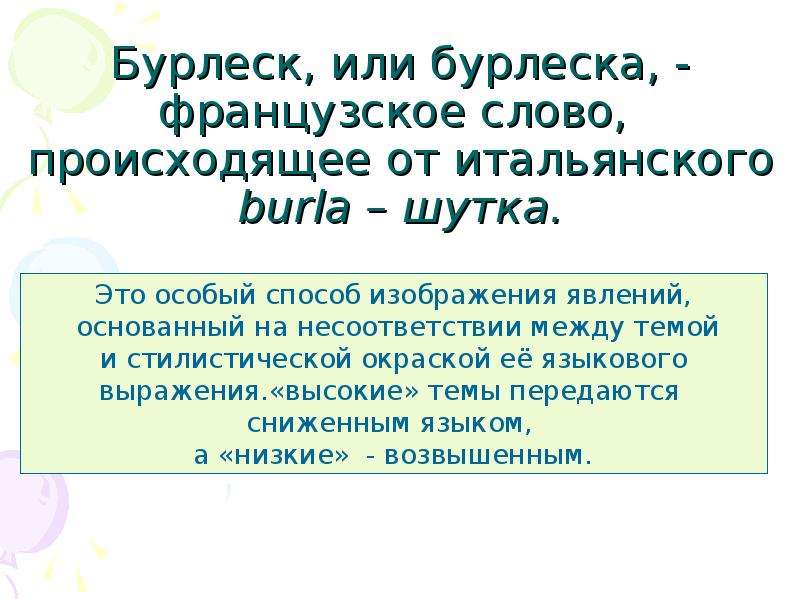 Бурлеск, или бурлеска, - французское слово, происходящее от итальянского burla – шутка.

Это особый способ изображения явлений, основанный на несоответствии между темой и стилистической окраской её языкового выражения.«высокие» темы передаются сниженным языком, а «низкие» - возвышенным.